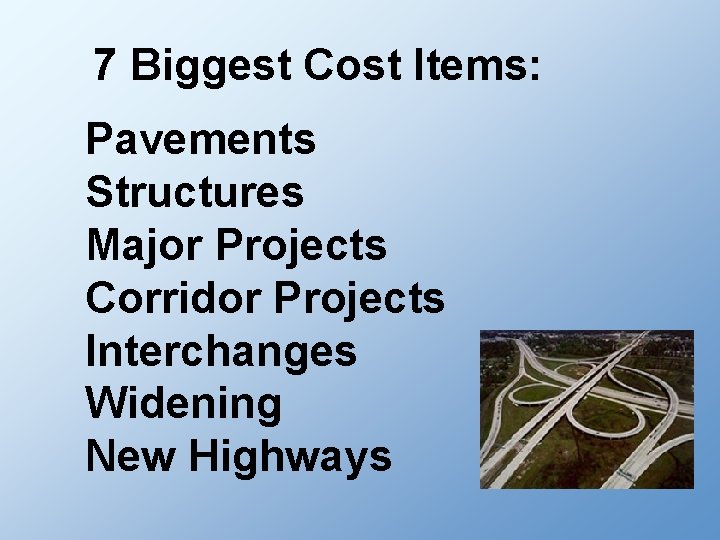 7 Biggest Cost Items:

Pavements
Structures
Major Projects
Corridor Projects
Interchanges
Widening
New Highways